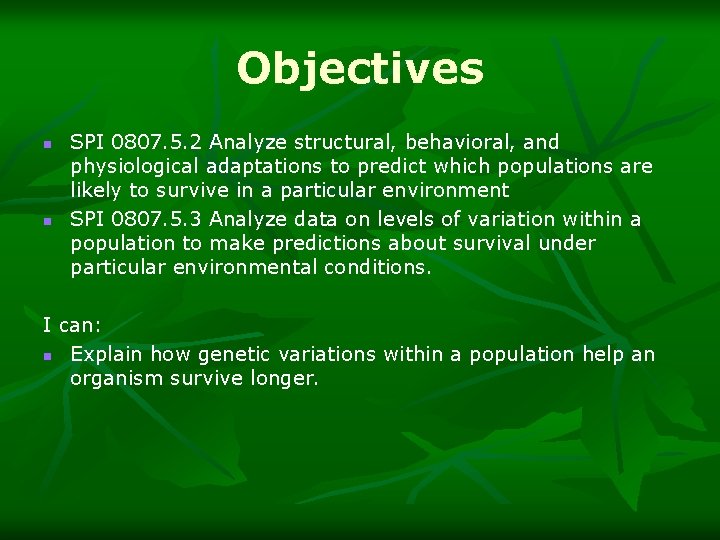 Objectives

- SPI 0807.5.2 Analyze structural, behavioral, and physiological adaptations to predict which populations are likely to survive in a particular environment
- SPI 0807.5.3 Analyze data on levels of variation within a population to make predictions about survival under particular environmental conditions.

I can:

- Explain how genetic variations within a population help an organism survive longer.